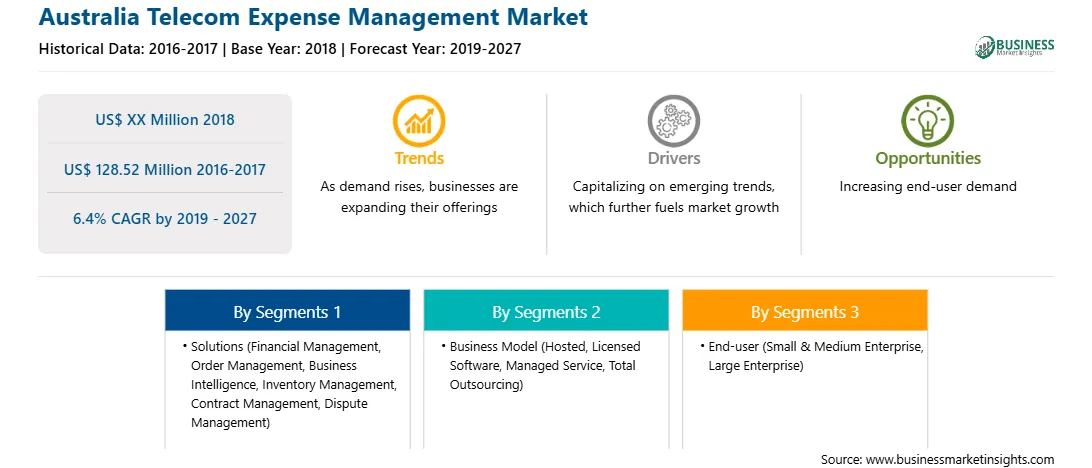 Australia Telecom Expense Management Market

Historical Data: 2016-2017 | Base Year: 2018 | Forecast Year: 2019-2027

BUSINESS Market Insights

US$ XX Million 2018

US$ 128.52 Million 2016-2017

6.4% CAGR by 2019 - 2027

Trends
As demand rises, businesses are expanding their offerings

Drivers
Capitalizing on emerging trends, which further fuels market growth

Opportunities
Increasing end-user demand

By Segments 1
• Solutions (Financial Management, Order Management, Business Intelligence, Inventory Management, Contract Management, Dispute Management)

By Segments 2
• Business Model (Hosted, Licensed Software, Managed Service, Total Outsourcing)

By Segments 3
• End-user (Small & Medium Enterprise, Large Enterprise)

Source: www.businessmarketinsights.com